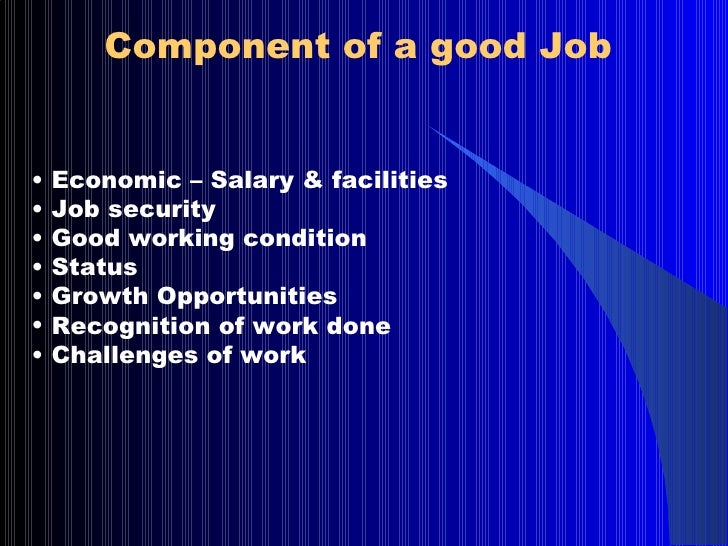 Component of a good Job

• Economic – Salary & facilities
• Job security
• Good working condition
• Status
• Growth Opportunities
• Recognition of work done
• Challenges of work